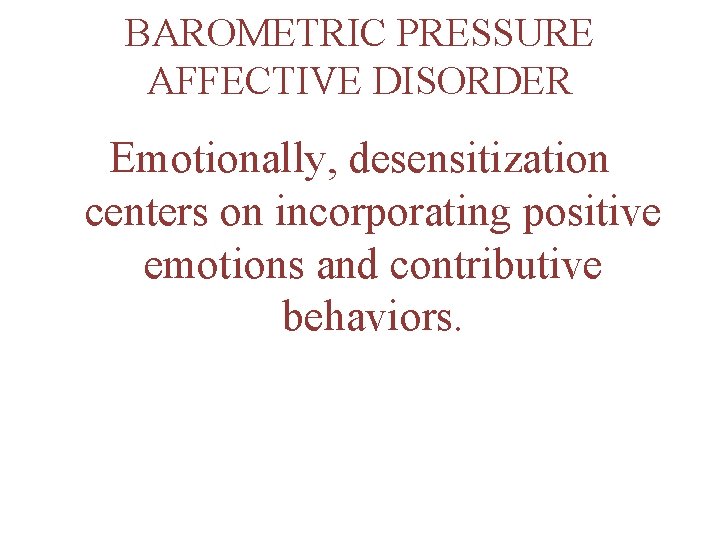 BAROMETRIC PRESSURE AFFECTIVE DISORDER

Emotionally, desensitization centers on incorporating positive emotions and contributive behaviors.